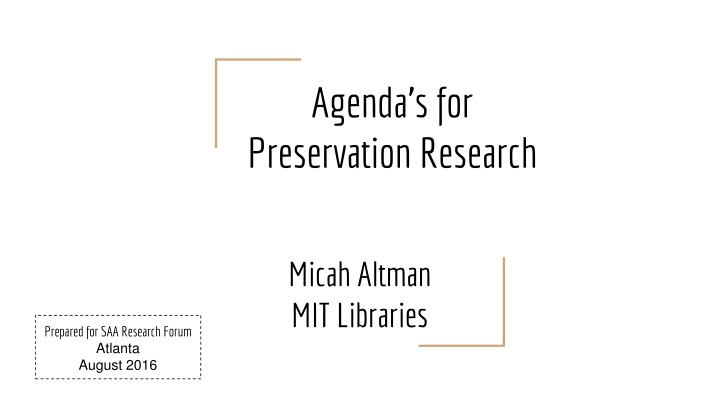 Agenda's for
Preservation Research

Micah Altman
MIT Libraries

Prepared for SAA Research Forum
Atlanta
August 2016